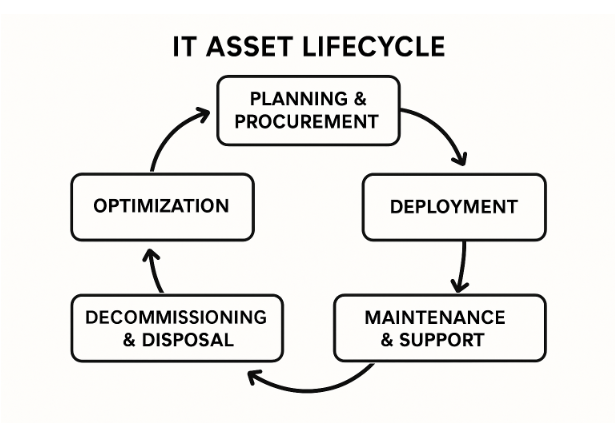 IT ASSET LIFECYCLE

PLANNING & PROCUREMENT

DEPLOYMENT

MAINTENANCE & SUPPORT

DECOMMISSIONING & DISPOSAL

OPTIMIZATION